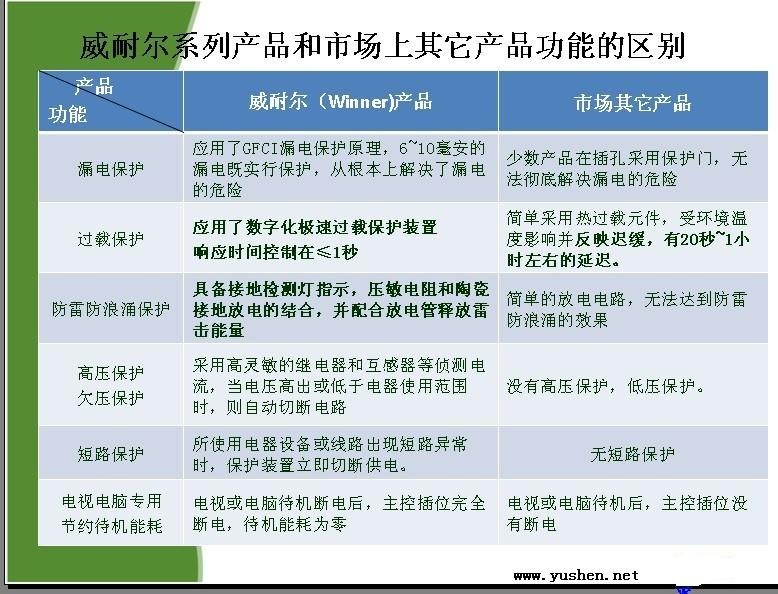 威耐尔系列产品和市场上其它产品功能的区别

| 产品 功能 | 威耐尔（Winner)产品 | 市场其它产品 |
|---|---|---|
| 漏电保护 | 应用了GFCI漏电保护原理，6~10毫安的漏电既实行保护，从根本上解决了漏电的危险 | 少数产品在插孔采用保护门，无法彻底解决漏电的危险 |
| 过载保护 | 应用了数字化极速过载保护装置 响应时间控制在≤1秒 | 简单采用热过载元件，受环境温度影响并反映迟缓，有20秒~1小时左右的延迟。 |
| 防雷防浪涌保护 | 具备接地检测灯指示，压敏电阻和陶瓷接地放电的结合，并配合放电管释放雷击能量 | 简单的放电电路，无法达到防雷防浪涌的效果 |
| 高压保护 欠压保护 | 采用高灵敏的继电器和互感器等侦测电流，当电压高出或低于电器使用范围时，则自动切断电路 | 没有高压保护，低压保护。 |
| 短路保护 | 所使用电器设备或线路出现短路异常时，保护装置立即切断供电。 | 无短路保护 |
| 电视电脑专用 节约待机能耗 | 电视或电脑待机断电后，主控插位完全断电，待机能耗为零 | 电视或电脑待机后，主控插位没有断电 |

www.yushen.net